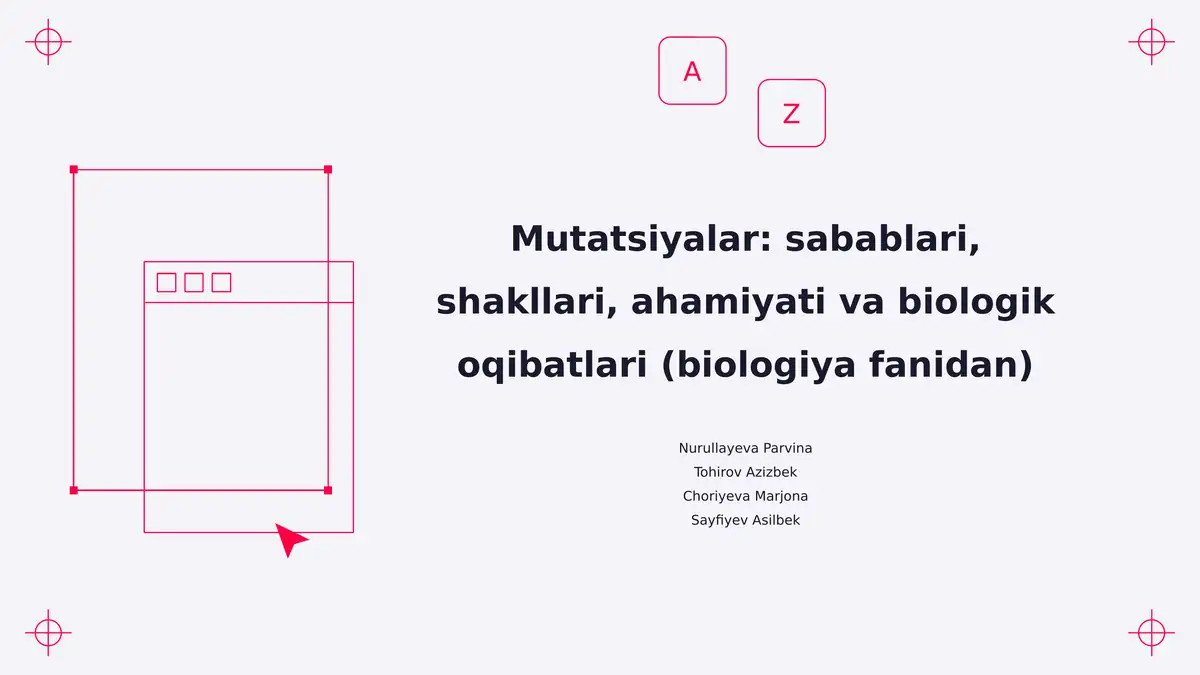 A

Z

Mutatsiyalar: sabablari, shakllari, ahamiyati va biologik oqibatlari (biologiya fanidan)

Nurullayeva Parvina
Tohirov Azizbek
Choriyeva Marjona
Sayfiyev Asilbek